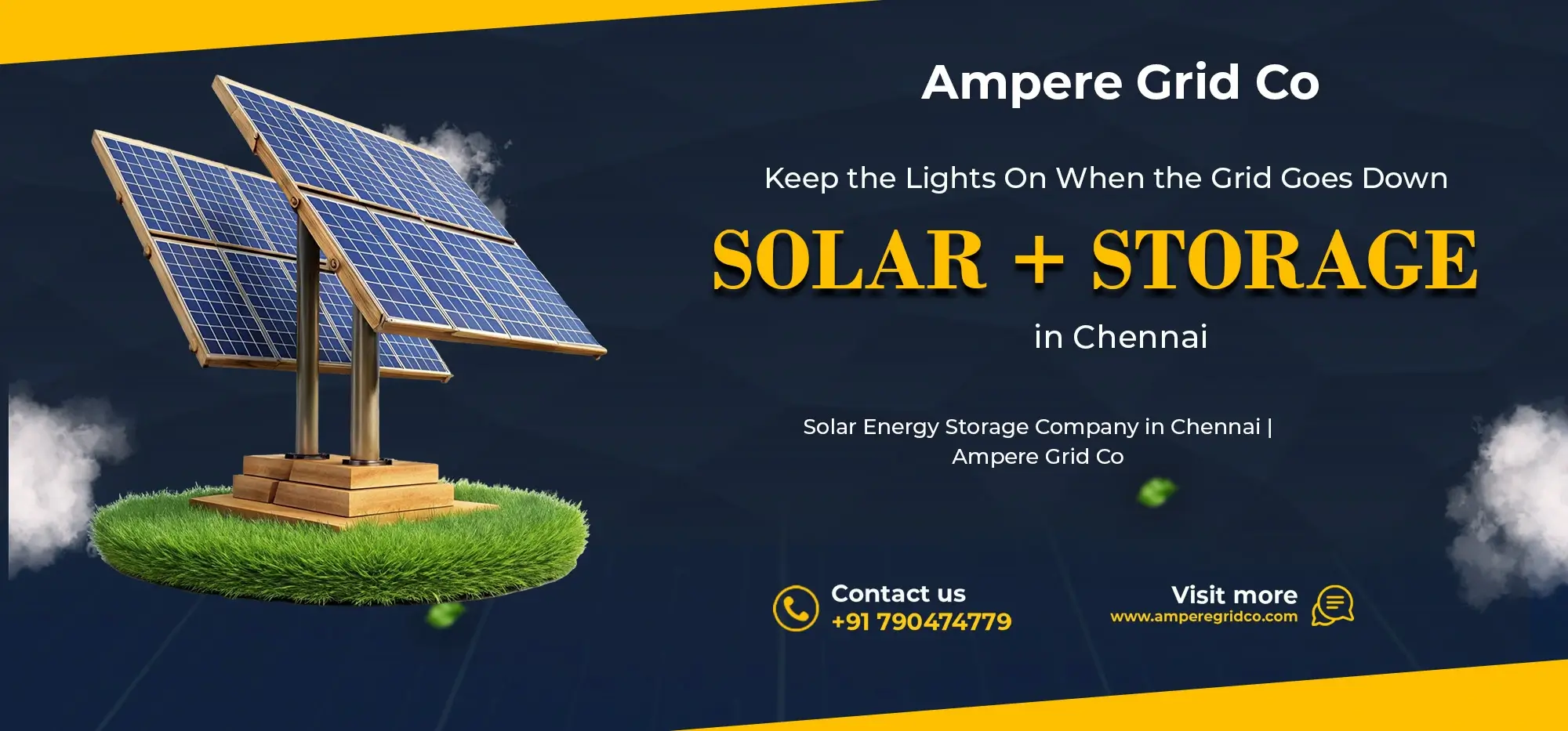 Ampere Grid Co

Keep the Lights On When the Grid Goes Down

SOLAR + STORAGE

in Chennai

Solar Energy Storage Company in Chennai | Ampere Grid Co

Contact us
+91 790474779

Visit more
www.amperegridco.com